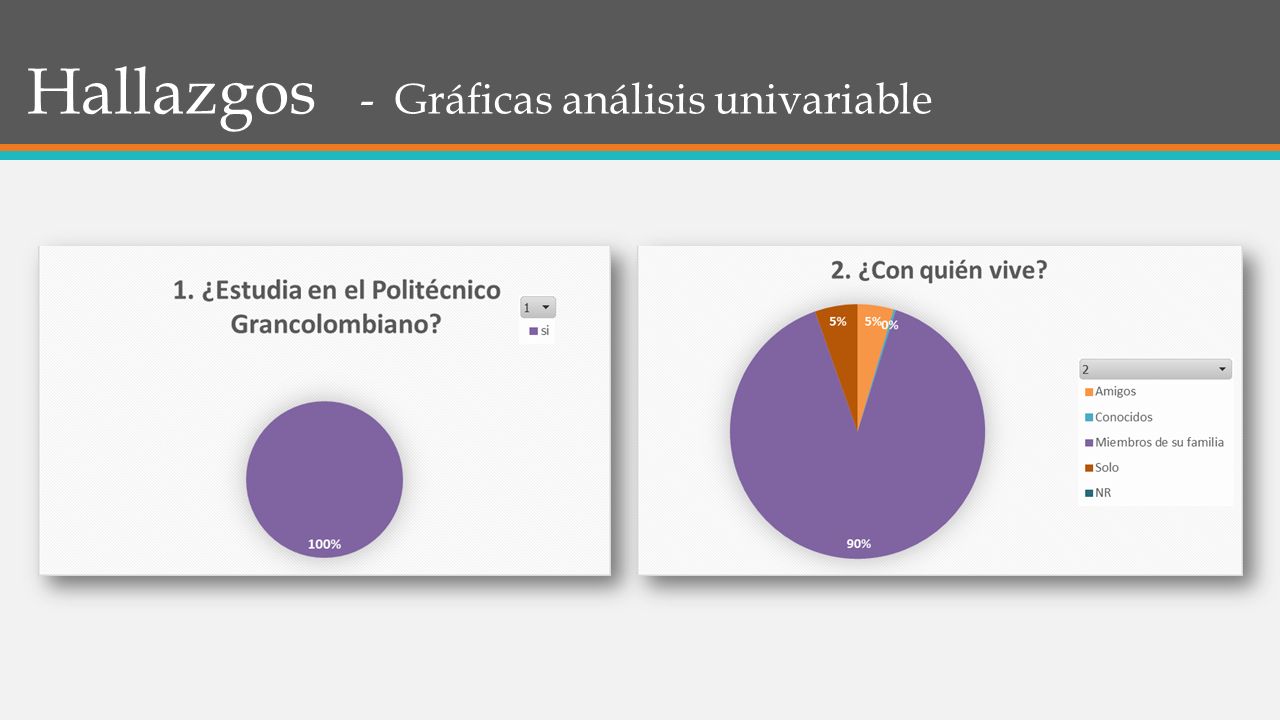 Hallazgos - Gráficas análisis univariable

1. ¿Estudia en el Politécnico Grancolombiano?

1

si

100%

2. ¿Con quién vive?

5%

5%

0%

90%

2

Amigos

Conocidos

Miembros de su familia

Solo

NR